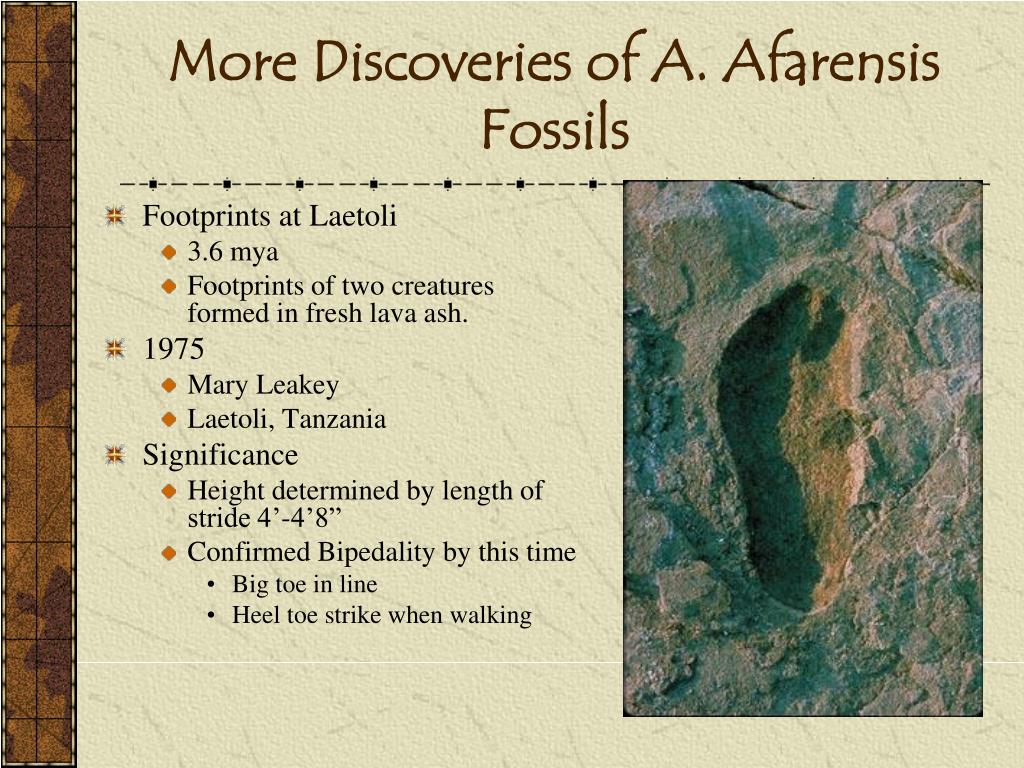 More Discoveries of A. Afarensis Fossils

Footprints at Laetoli
3.6 mya
Footprints of two creatures formed in fresh lava ash.
1975
Mary Leakey
Laetoli, Tanzania
Significance
Height determined by length of stride 4’-4’8”
Confirmed Bipedality by this time
• Big toe in line
• Heel toe strike when walking